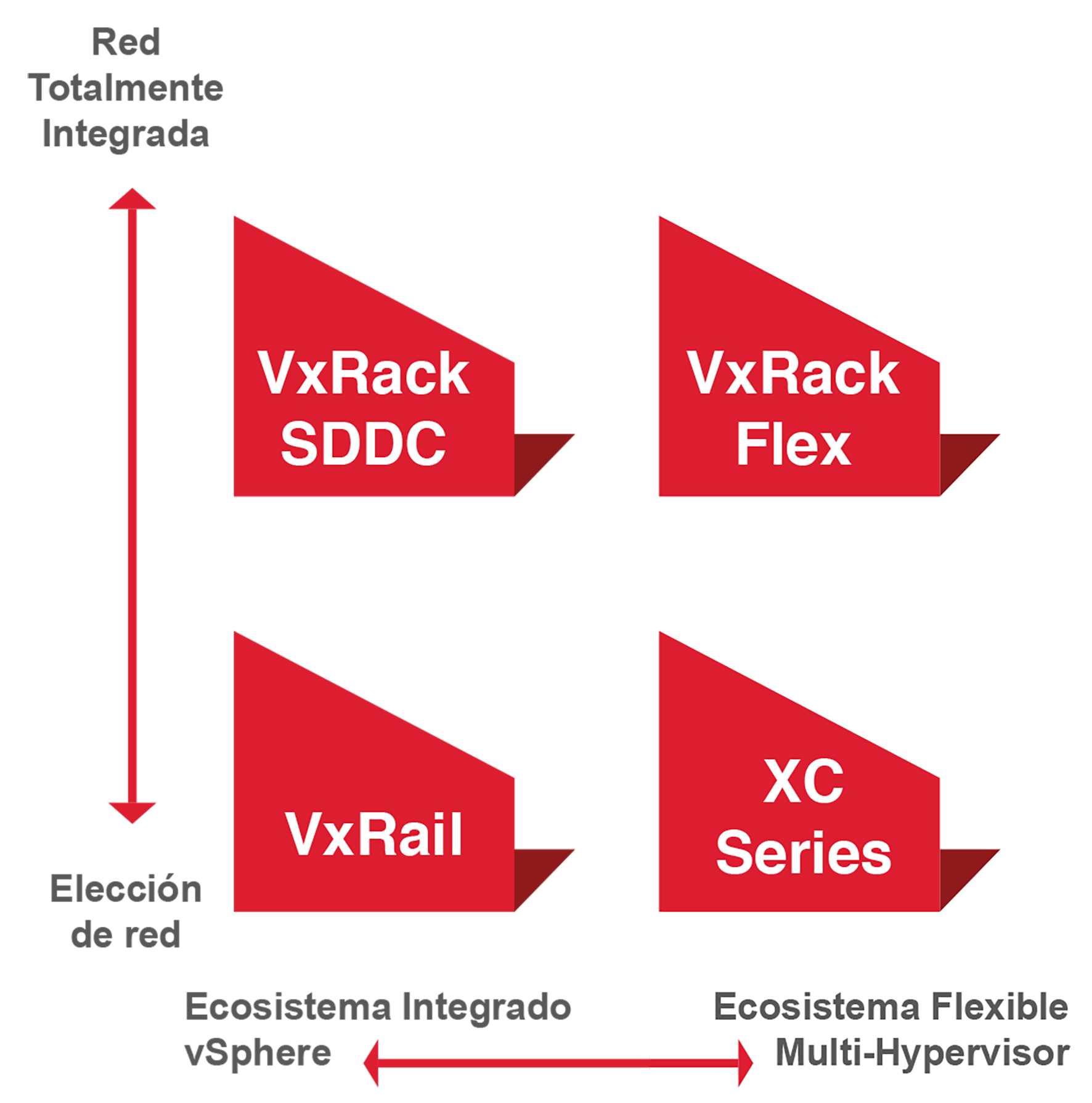 Red
Totalmente
Integrada

VxRack
SDDC

VxRack
Flex

VxRail

XC
Series

Elección
de red

Ecosistema Integrado
vSphere

Ecosistema Flexible
Multi-Hypervisor